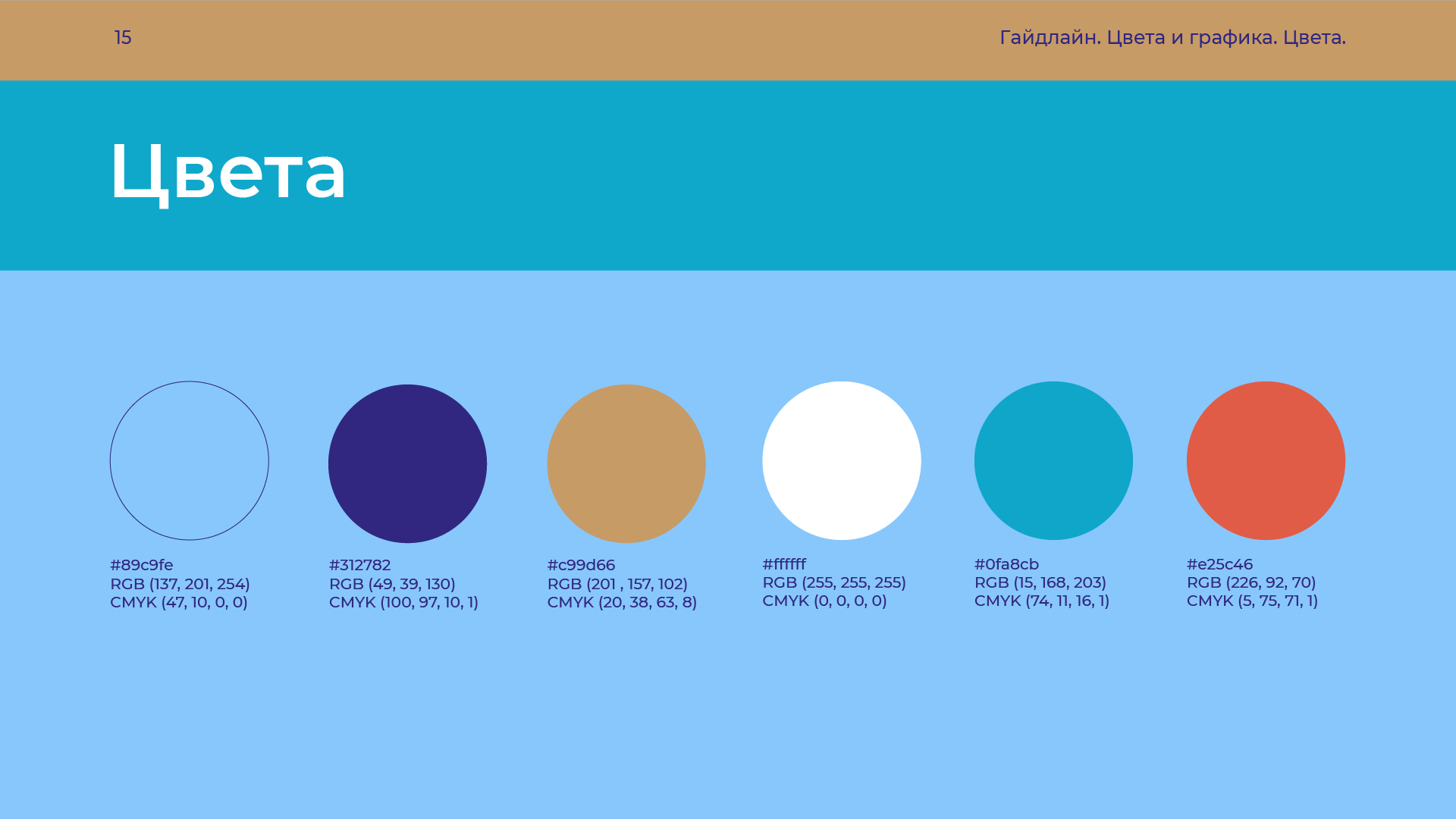 15

Гайдлайн. Цвета и графика. Цвета.

Цвета

#89c9fe
RGB (137, 201, 254)
CMYK (47, 10, 0, 0)

#312782
RGB (49, 39, 130)
CMYK (100, 97, 10, 1)

#c99d66
RGB (201 , 157, 102)
CMYK (20, 38, 63, 8)

#ffffff
RGB (255, 255, 255)
CMYK (0, 0, 0, 0)

#0fa8cb
RGB (15, 168, 203)
CMYK (74, 11, 16, 1)

#e25c46
RGB (226, 92, 70)
CMYK (5, 75, 71, 1)